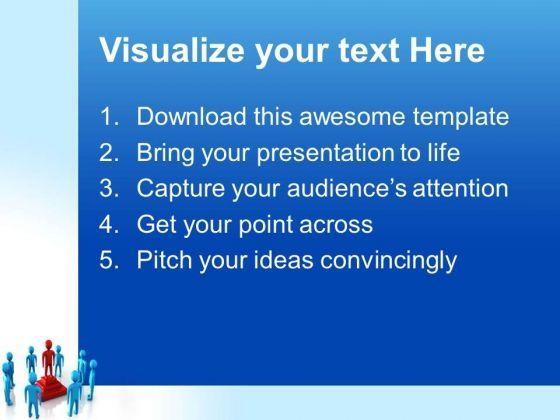 Visualize your text Here

1. Download this awesome template
2. Bring your presentation to life
3. Capture your audience's attention
4. Get your point across
5. Pitch your ideas convincingly